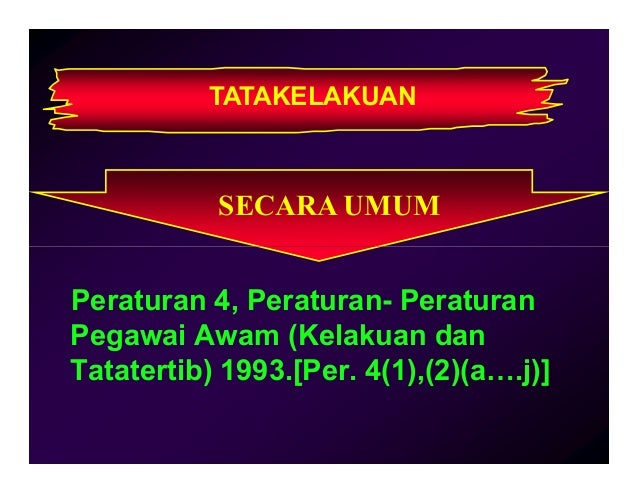 TATAKELAKUAN

SECARA UMUM

Peraturan 4, Peraturan- Peraturan Pegawai Awam (Kelakuan dan Tatatertib) 1993.[Per. 4(1),(2)(a….j)]